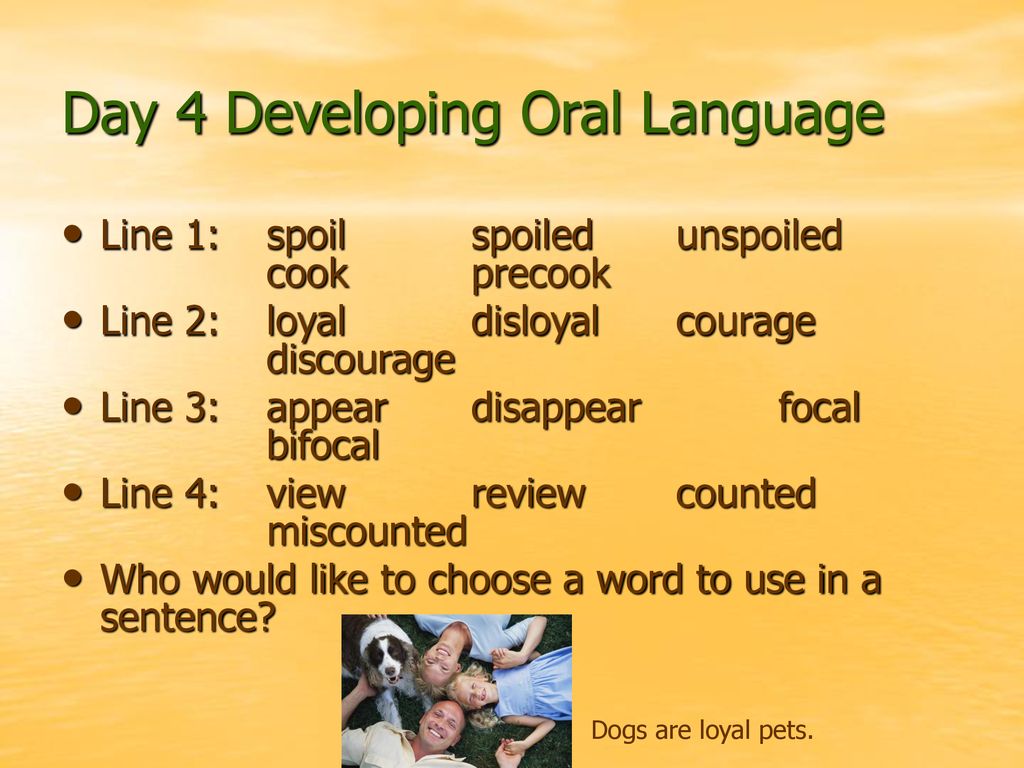 Day 4 Developing Oral Language

• Line 1: spoil spoiled unspoiled cook precook
• Line 2: loyal disloyal courage discourage
• Line 3: appear disappear focal bifocal
• Line 4: view review counted miscounted
• Who would like to choose a word to use in a sentence?

Dogs are loyal pets.